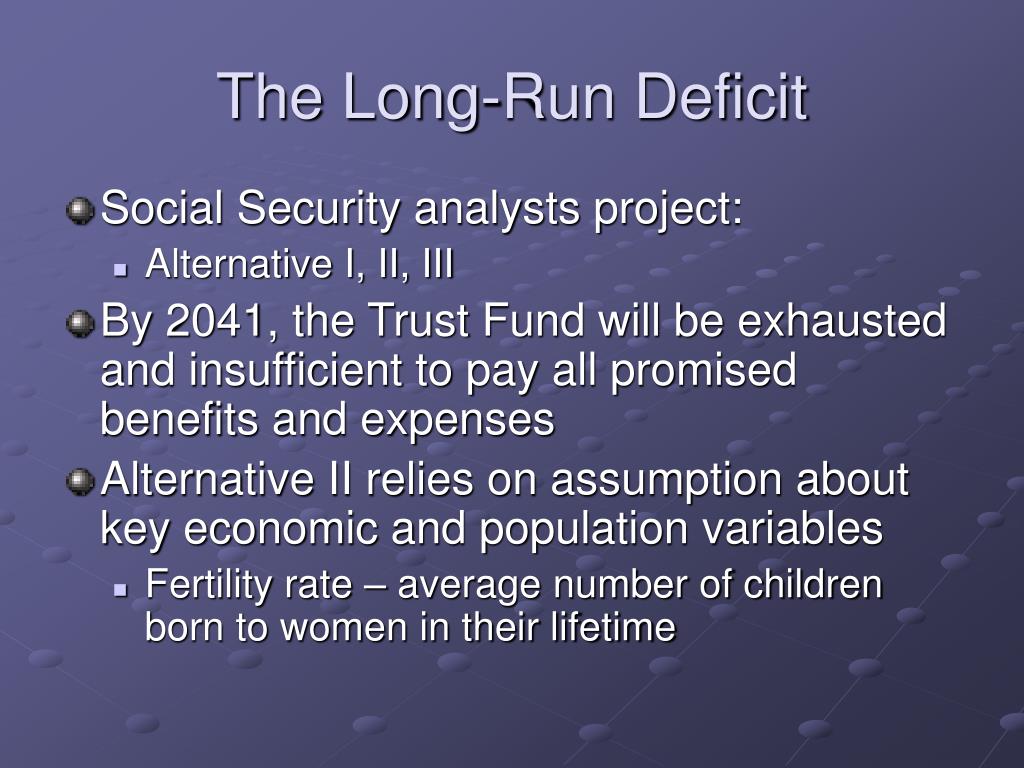 The Long-Run Deficit

Social Security analysts project:

Alternative I, II, III

By 2041, the Trust Fund will be exhausted and insufficient to pay all promised benefits and expenses

Alternative II relies on assumption about key economic and population variables

Fertility rate – average number of children born to women in their lifetime